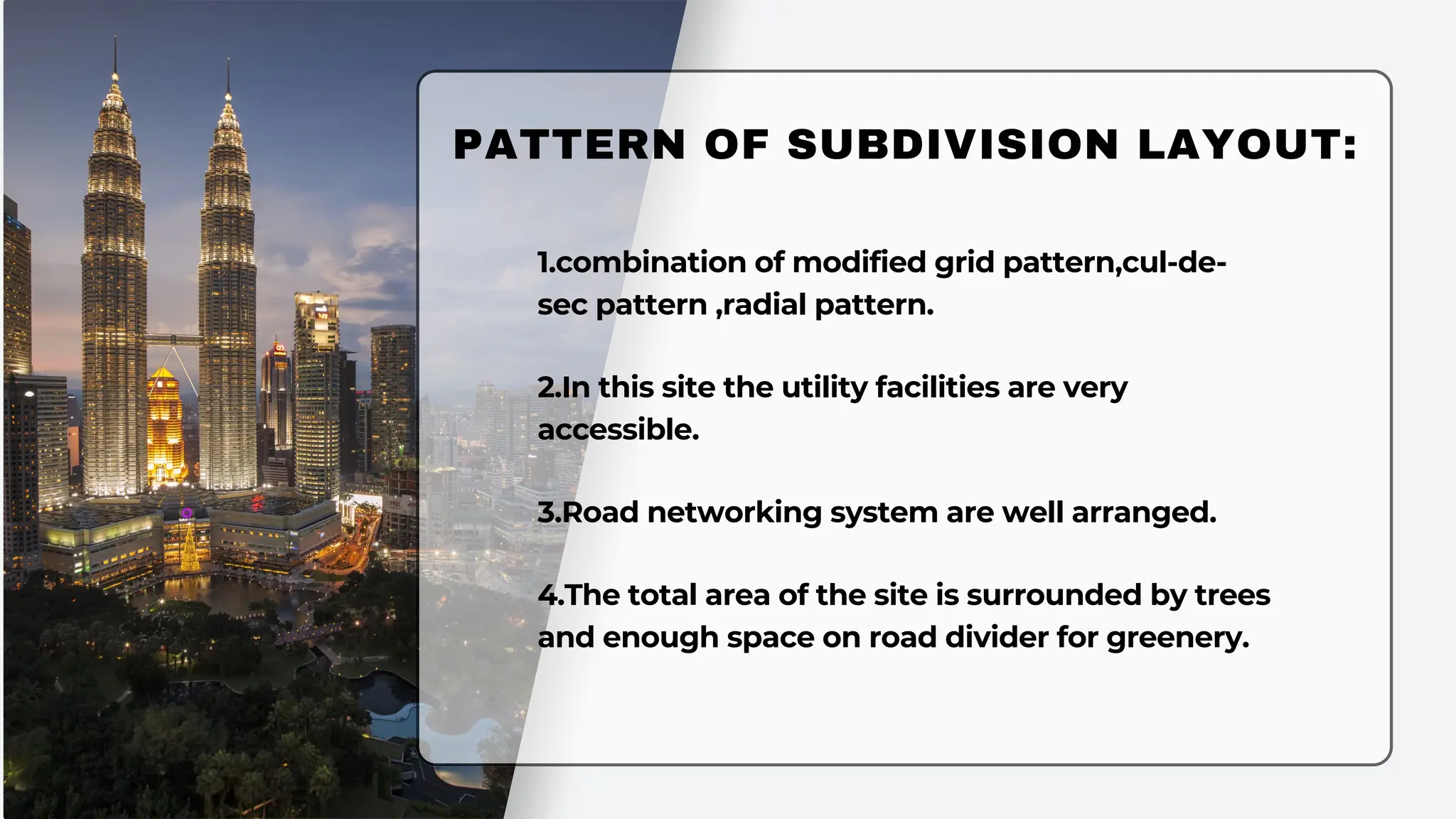 PATTERN OF SUBDIVISION LAYOUT:

1.combination of modified grid pattern,cul-de-sec pattern ,radial pattern.

2.In this site the utility facilities are very accessible.

3.Road networking system are well arranged.

4.The total area of the site is surrounded by trees and enough space on road divider for greenery.